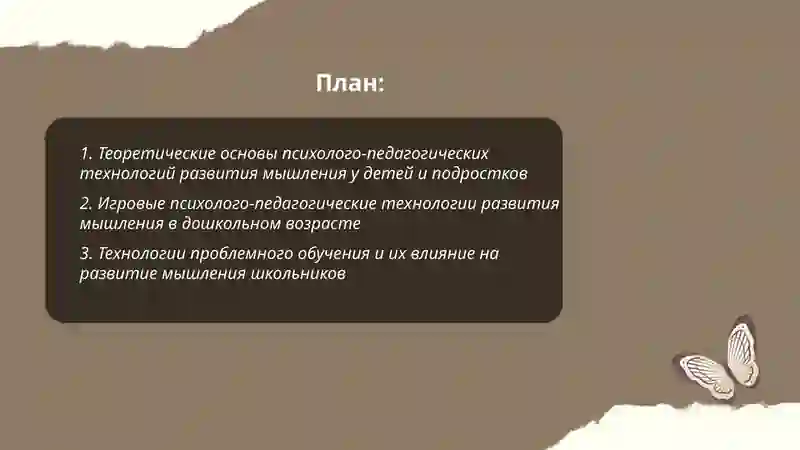 План:

1. Теоретические основы психолого-педагогических технологий развития мышления у детей и подростков

2. Игровые психолого-педагогические технологии развития мышления в дошкольном возрасте

3. Технологии проблемного обучения и их влияние на развитие мышления школьников